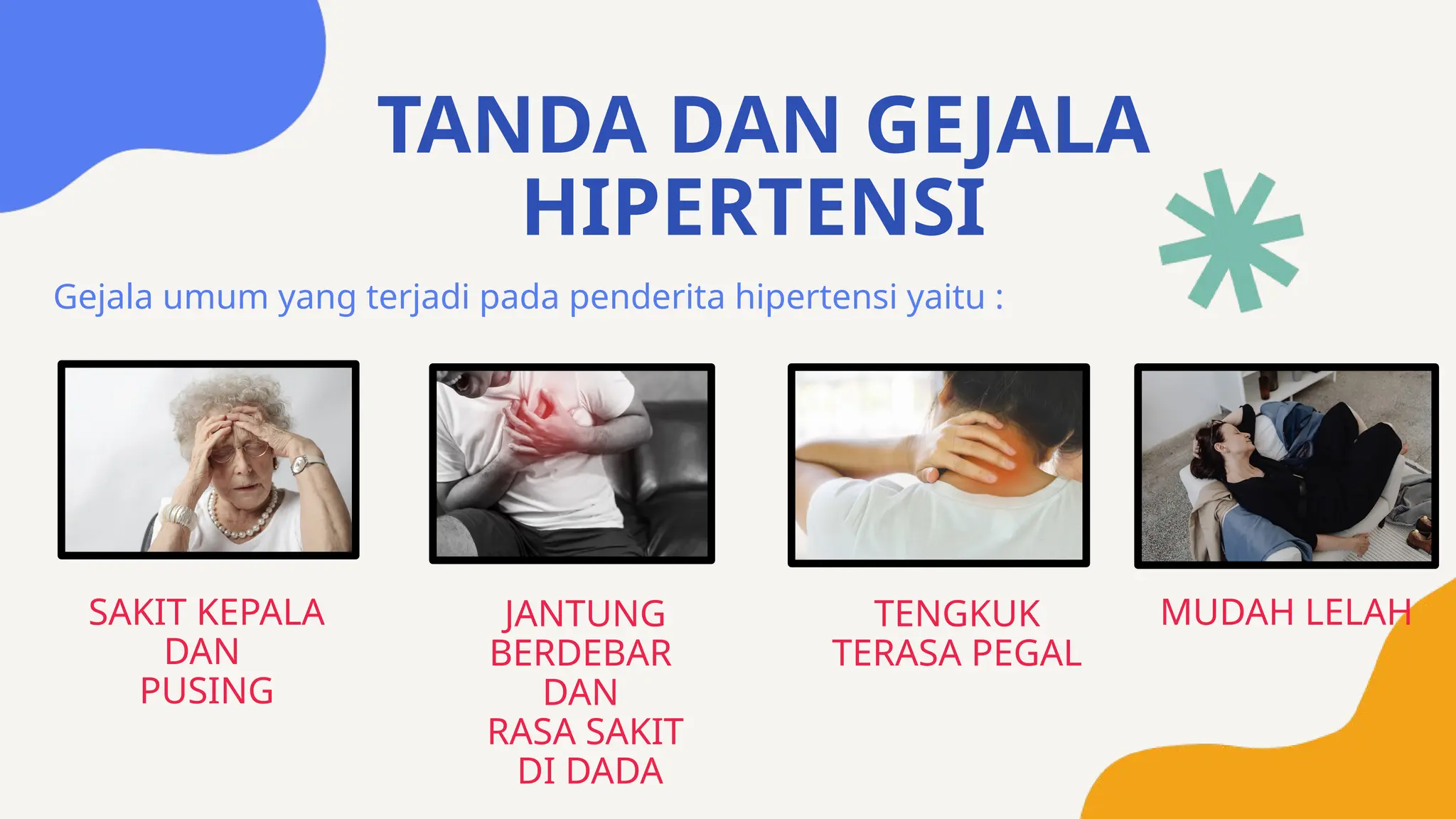 TANDA DAN GEJALA HIPERTENSI

Gejala umum yang terjadi pada penderita hipertensi yaitu :

SAKIT KEPALA DAN PUSING

JANTUNG BERDEBAR DAN RASA SAKIT DI DADA

TENGKUK TERASA PEGAL

MUDAH LELAH